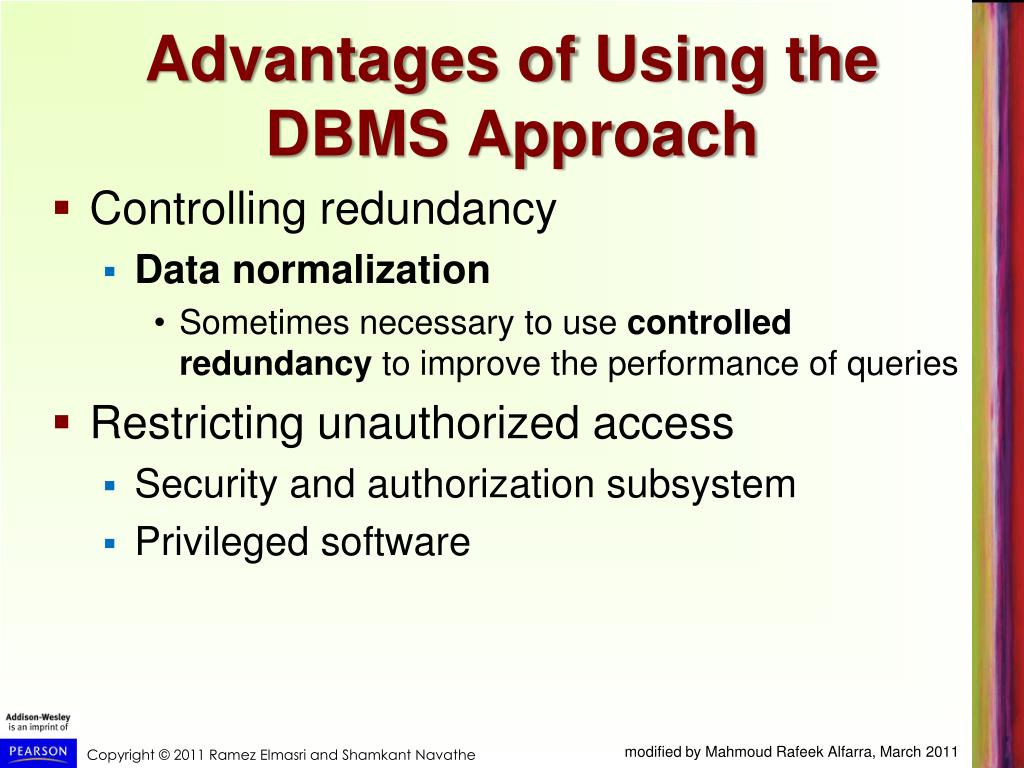 Advantages of Using the DBMS Approach

▪ Controlling redundancy
  ▪ Data normalization
    • Sometimes necessary to use controlled redundancy to improve the performance of queries
▪ Restricting unauthorized access
  ▪ Security and authorization subsystem
  ▪ Privileged software

Addison-Wesley is an imprint of

PEARSON

Copyright © 2011 Ramez Elmasri and Shamkant Navathe

modified by Mahmoud Rafeek Alfarra, March 2011